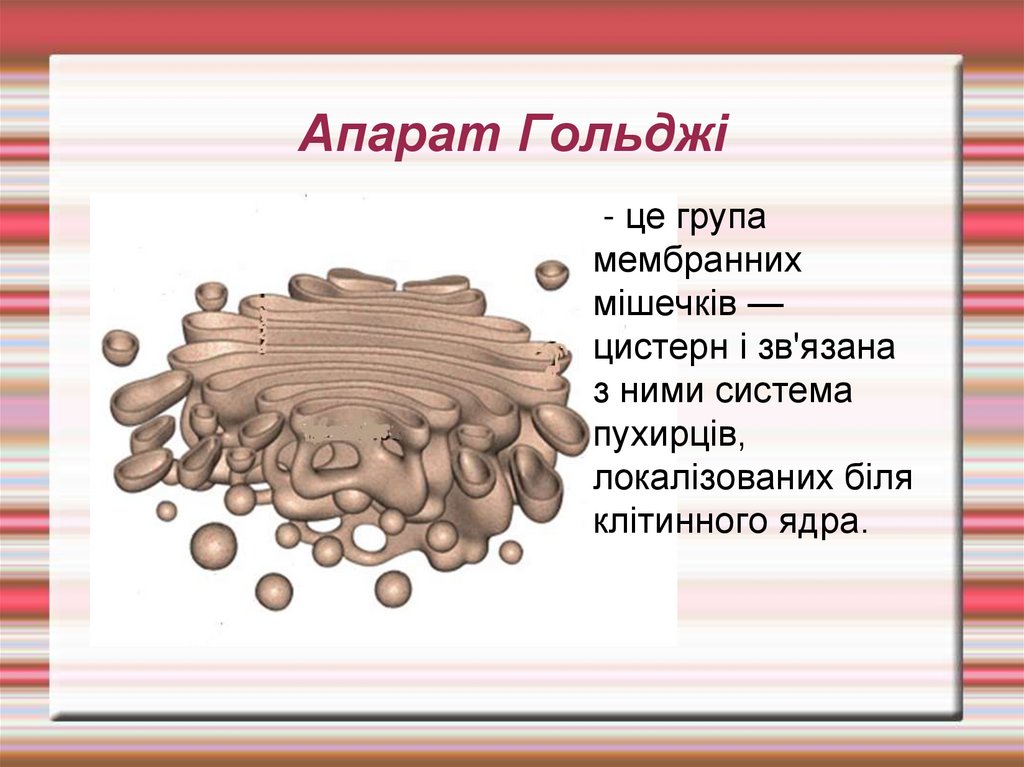 Апарат Гольджі

- це група мембранних мішечків — цистерн і зв'язана з ними система пухирців, локалізованих біля клітинного ядра.